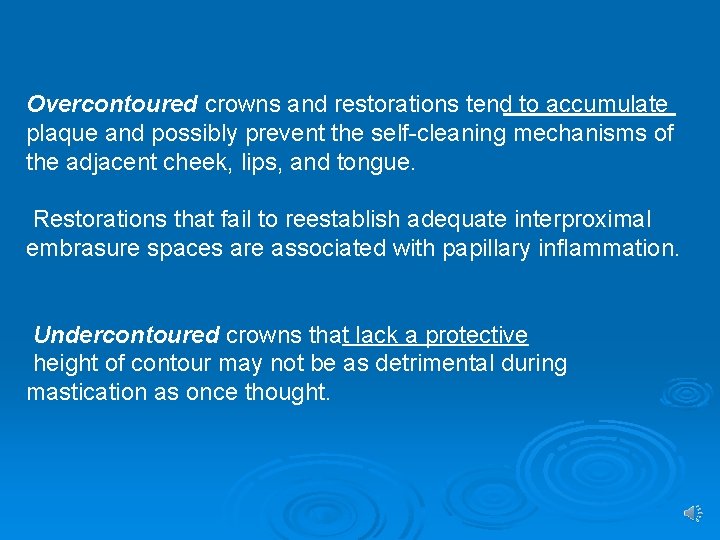 Overcontoured crowns and restorations tend to accumulate plaque and possibly prevent the self-cleaning mechanisms of the adjacent cheek, lips, and tongue.

Restorations that fail to reestablish adequate interproximal embrasure spaces are associated with papillary inflammation.

Undercontoured crowns that lack a protective height of contour may not be as detrimental during mastication as once thought.